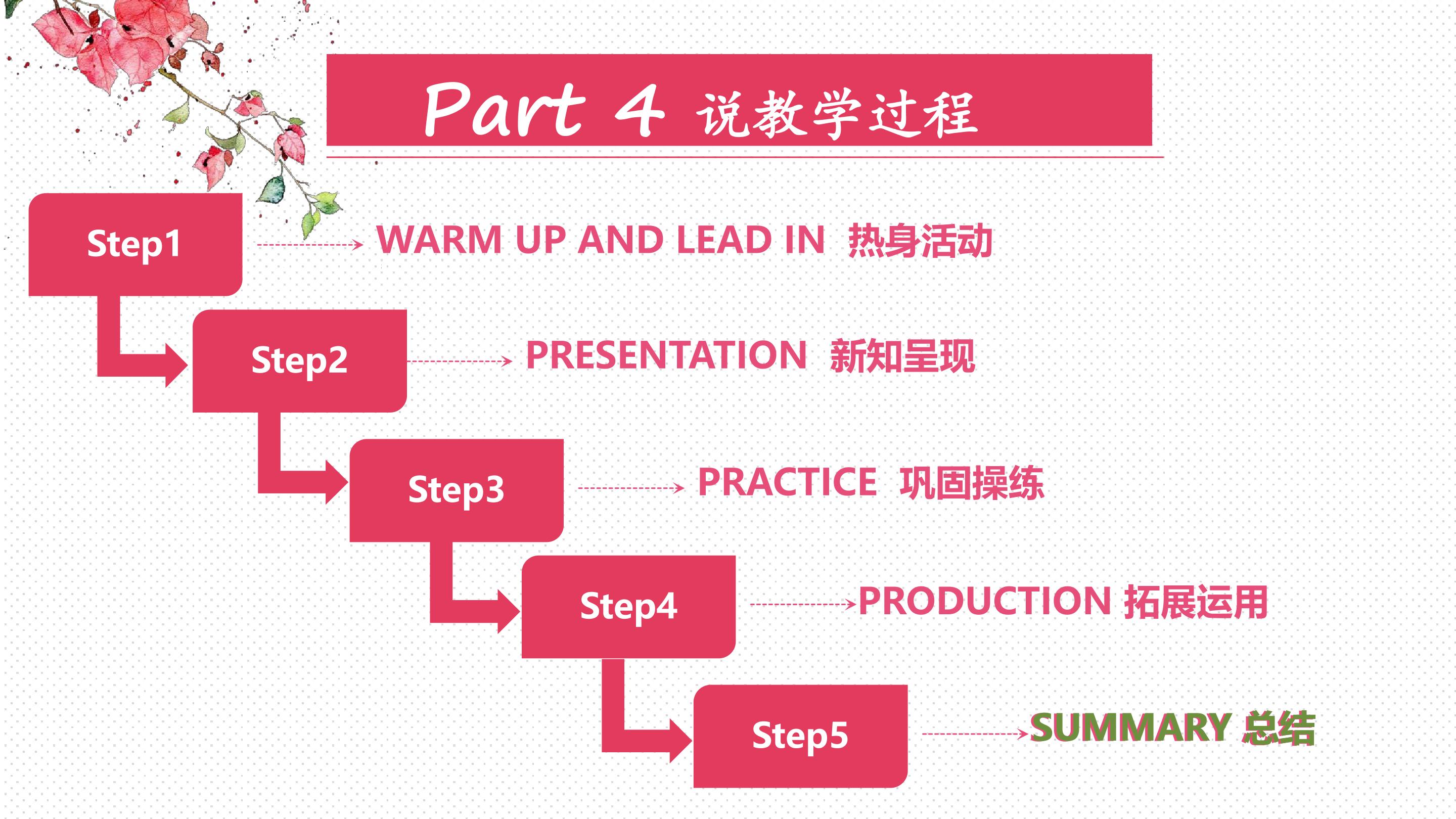 Part 4 说教学过程

Step1

WARM UP AND LEAD IN 热身活动

Step2

PRESENTATION 新知呈现

Step3

PRACTICE 巩固操练

Step4

PRODUCTION 拓展运用

Step5

SUMMARY 总结